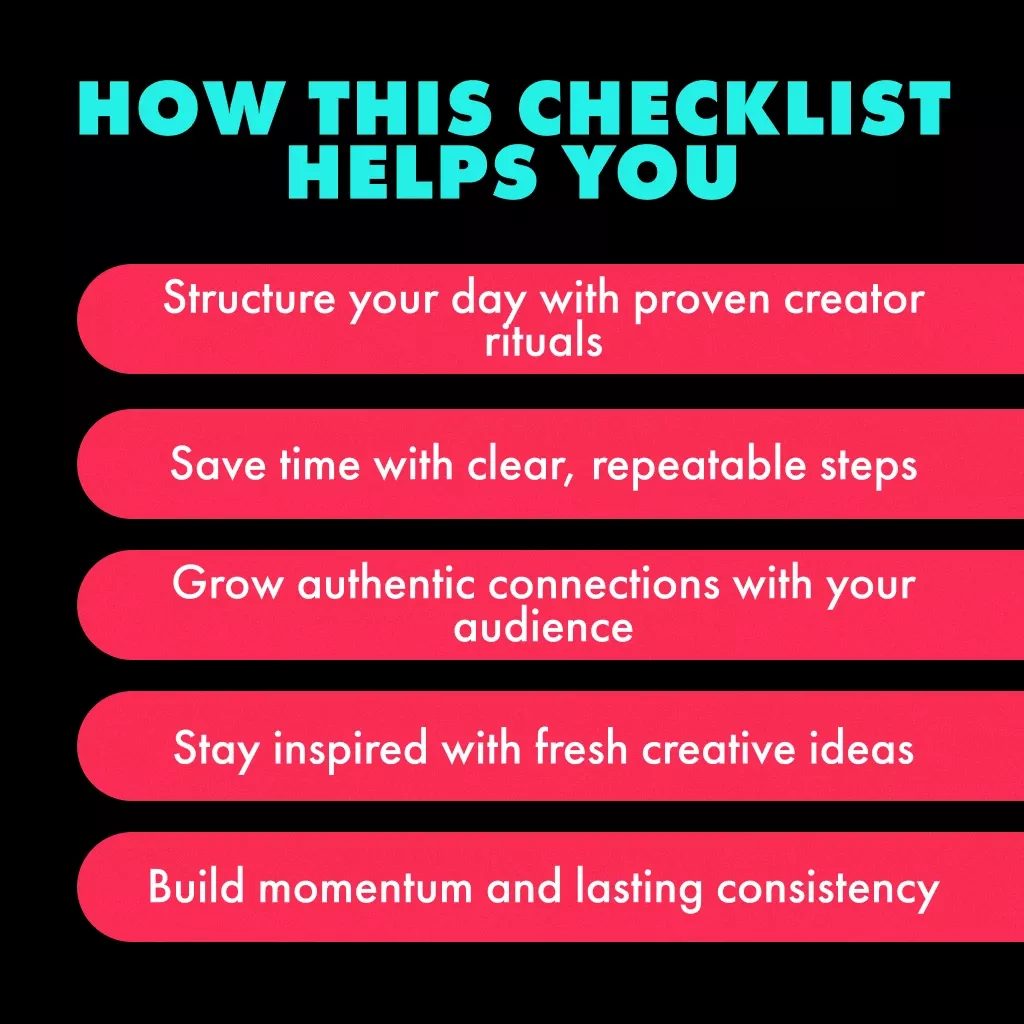 HOW THIS CHECKLIST HELPS YOU

Structure your day with proven creator rituals

Save time with clear, repeatable steps

Grow authentic connections with your audience

Stay inspired with fresh creative ideas

Build momentum and lasting consistency